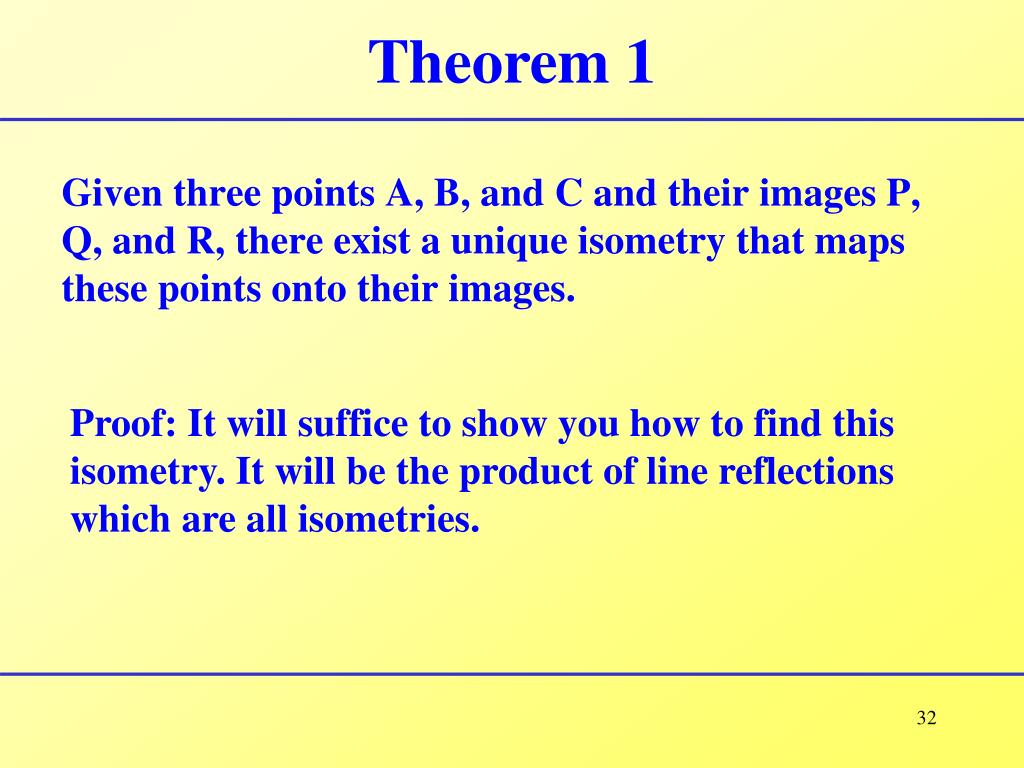 Theorem 1

Given three points A, B, and C and their images P, Q, and R, there exist a unique isometry that maps these points onto their images.

Proof: It will suffice to show you how to find this isometry. It will be the product of line reflections which are all isometries.

32